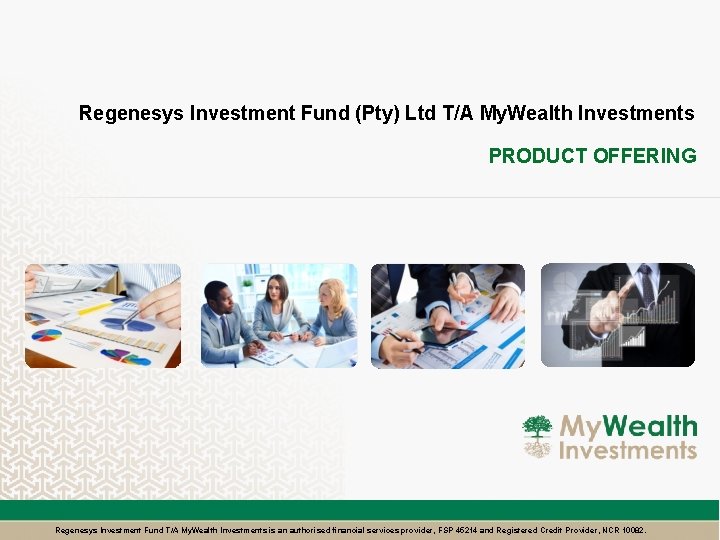 Regenesys Investment Fund (Pty) Ltd T/A MyWealth Investments

PRODUCT OFFERING

MyWealth Investments

Regenesys Investment Fund T/A MyWealth Investments is an authorised financial services provider, FSP 45214 and Registered Credit Provider, NCR 10082.